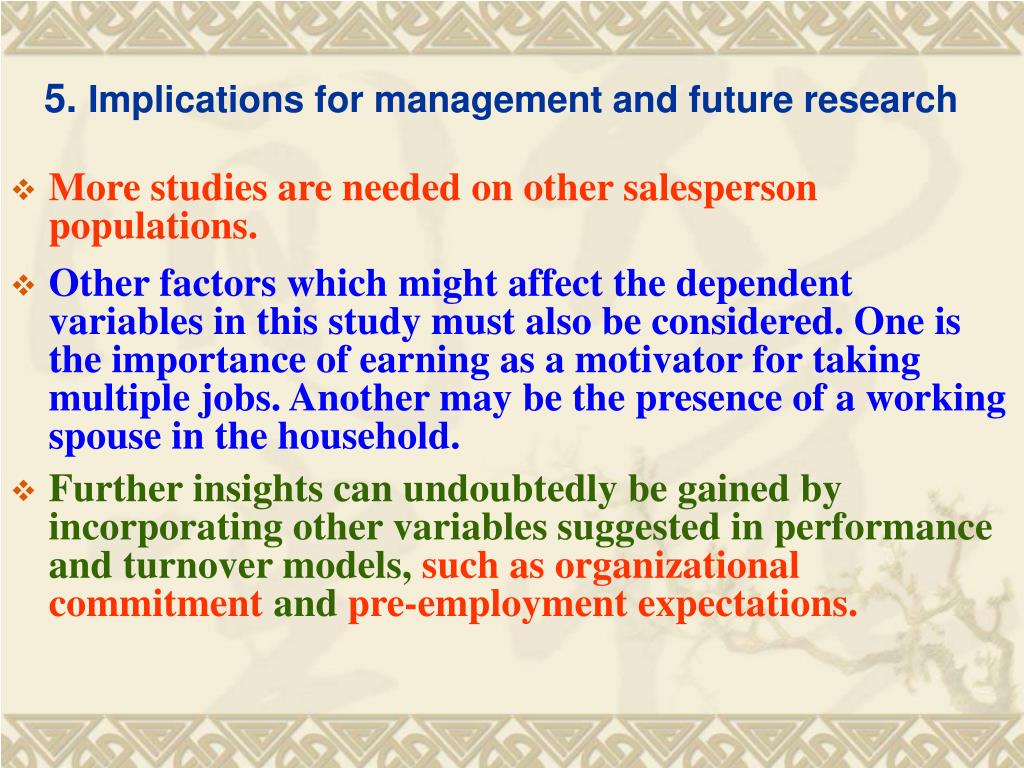 5. Implications for management and future research

❖ More studies are needed on other salesperson populations.

❖ Other factors which might affect the dependent variables in this study must also be considered. One is the importance of earning as a motivator for taking multiple jobs. Another may be the presence of a working spouse in the household.

❖ Further insights can undoubtedly be gained by incorporating other variables suggested in performance and turnover models, such as organizational commitment and pre-employment expectations.